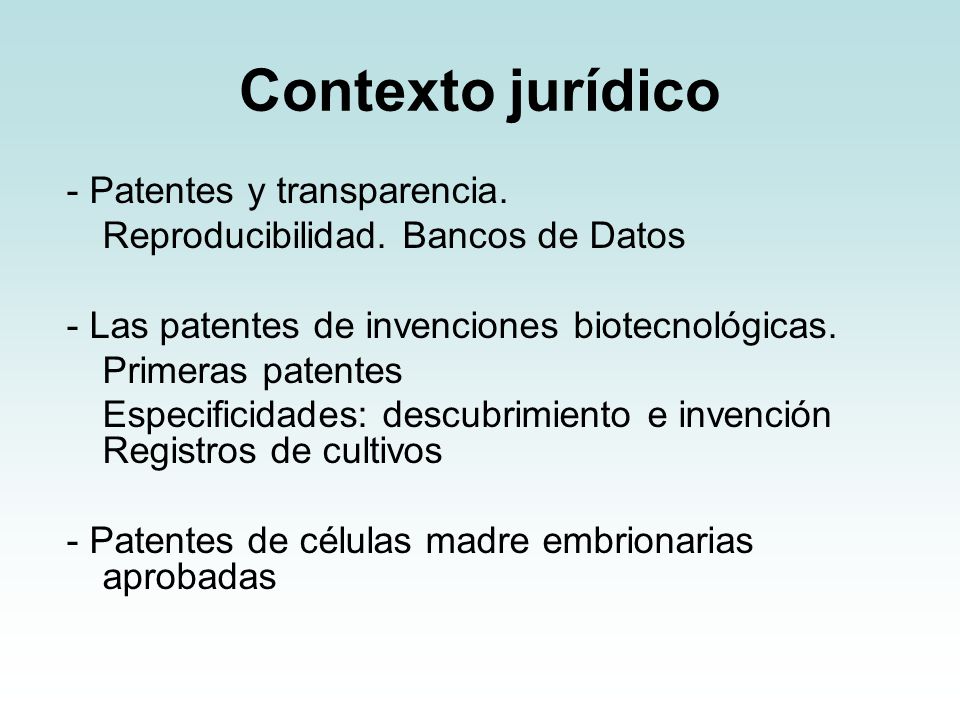 Contexto jurídico

- Patentes y transparencia.
Reproducibilidad. Bancos de Datos

- Las patentes de invenciones biotecnológicas.
Primeras patentes
Especificidades: descubrimiento e invención
Registros de cultivos

- Patentes de células madre embrionarias aprobadas